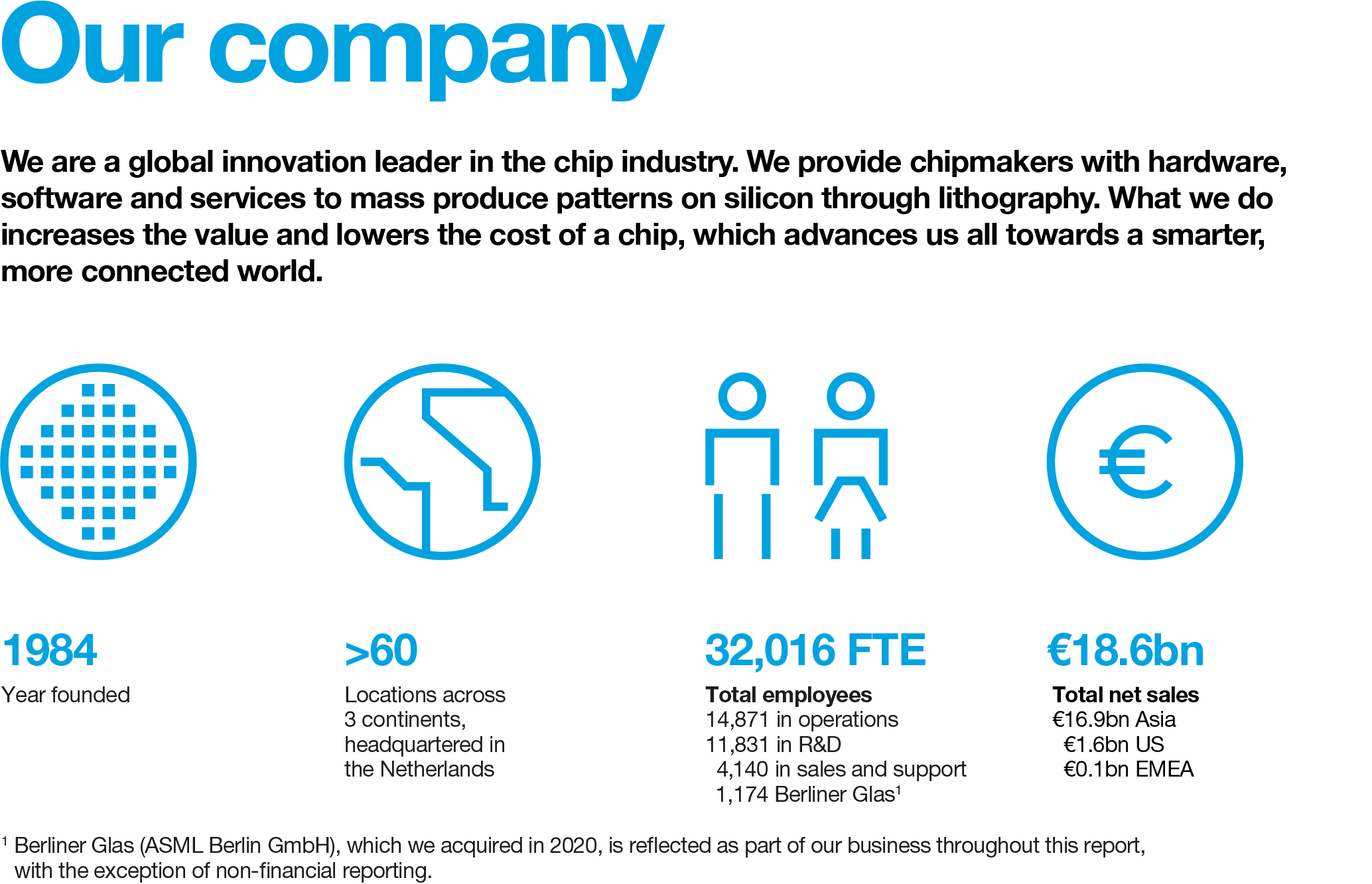 Our company

We are a global innovation leader in the chip industry. We provide chipmakers with hardware, software and services to mass produce patterns on silicon through lithography. What we do increases the value and lowers the cost of a chip, which advances us all towards a smarter, more connected world.

1984
Year founded

>60
Locations across 3 continents, headquartered in the Netherlands

32,016 FTE
Total employees
14,871 in operations
11,831 in R&D
4,140 in sales and support
1,174 Berliner Glas$^1$

€18.6bn
Total net sales
€16.9bn Asia
€1.6bn US
€0.1bn EMEA

$^1$ Berliner Glas (ASML Berlin GmbH), which we acquired in 2020, is reflected as part of our business throughout this report, with the exception of non-financial reporting.